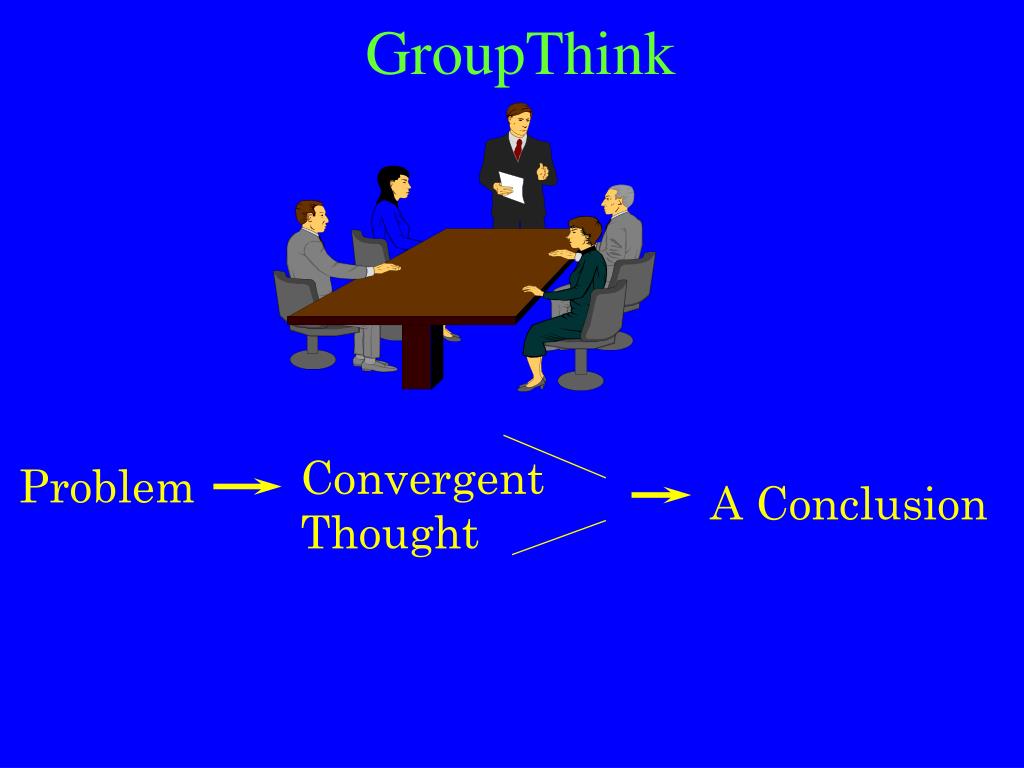 GroupThink

Problem Convergent Thought A Conclusion